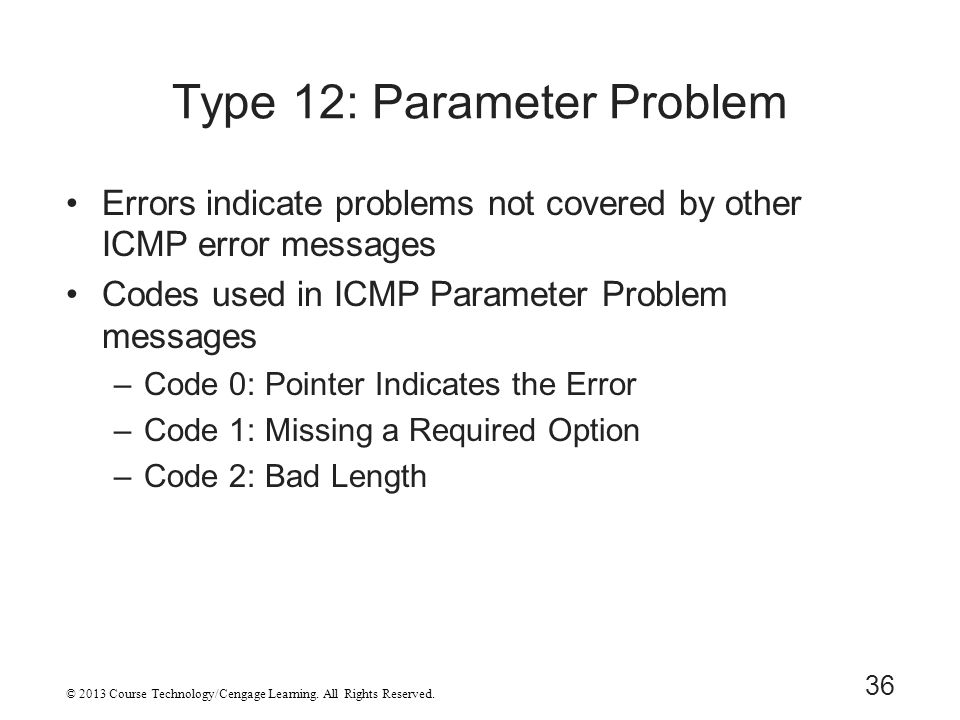 Type 12: Parameter Problem

• Errors indicate problems not covered by other ICMP error messages
• Codes used in ICMP Parameter Problem messages
– Code 0: Pointer Indicates the Error
– Code 1: Missing a Required Option
– Code 2: Bad Length

© 2013 Course Technology/Cengage Learning. All Rights Reserved.

36